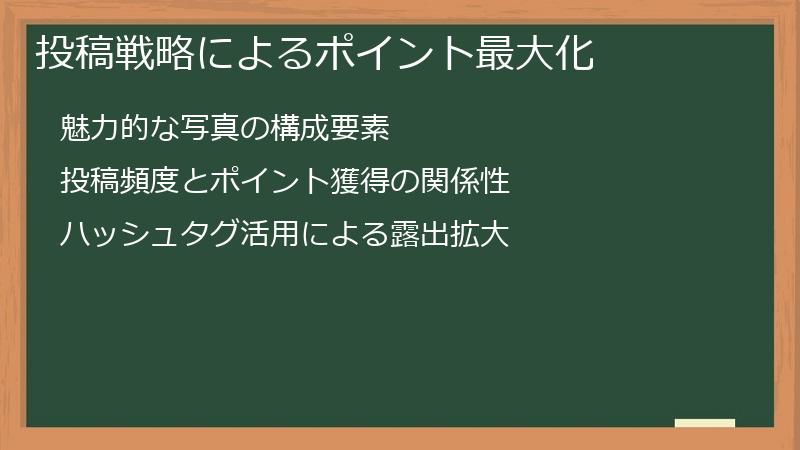 投稿戦略によるポイント最大化

魅力的な写真の構成要素

投稿頻度とポイント獲得の関係性

ハッシュタグ活用による露出拡大